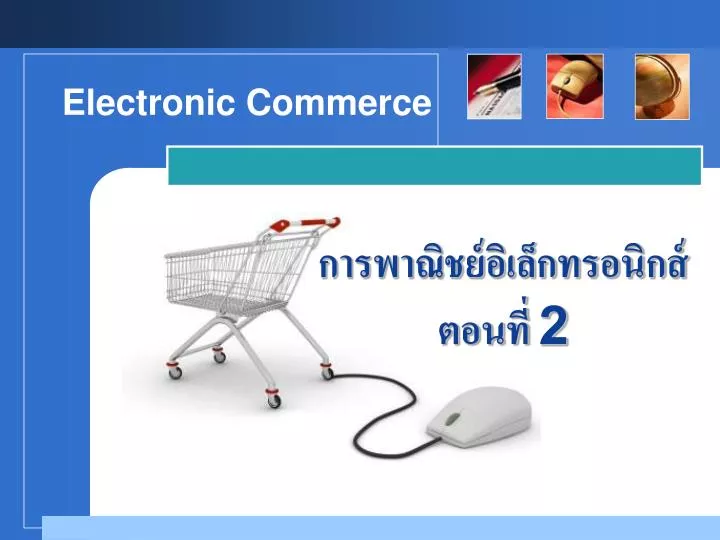 Electronic Commerce

การพาณิชย์อิเล็กทรอนิกส์
ตอนที่ 2